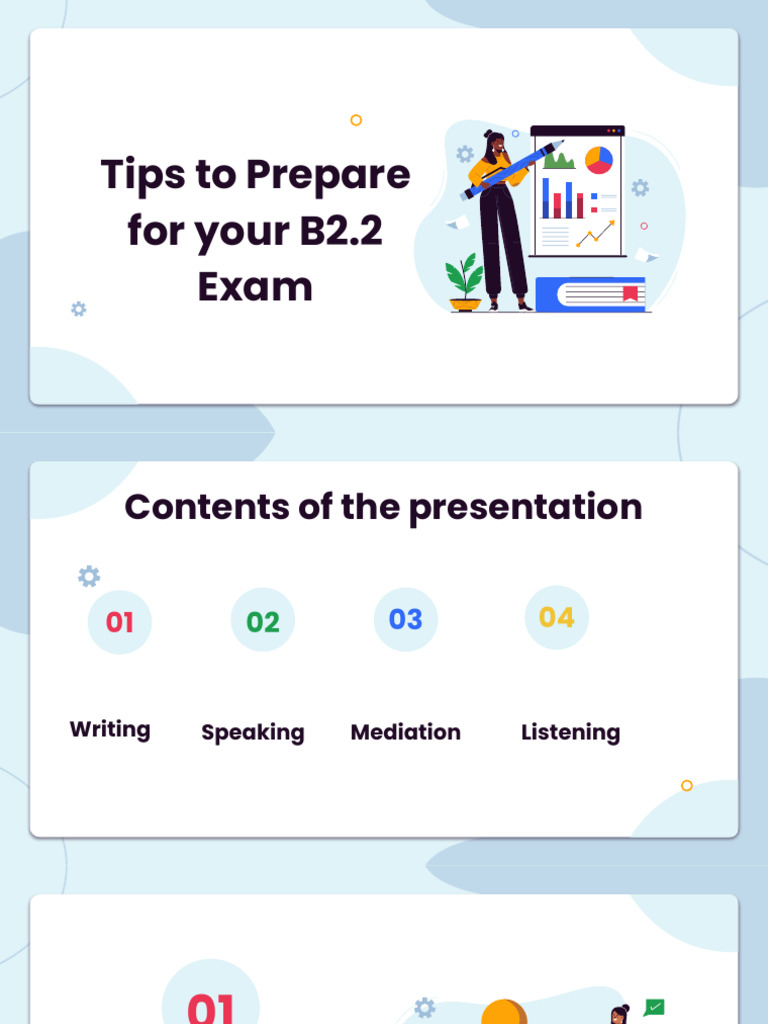 Tips to Prepare for your B2.2 Exam

Contents of the presentation

01

Writing

02

Speaking

03

Mediation

04

Listening

01